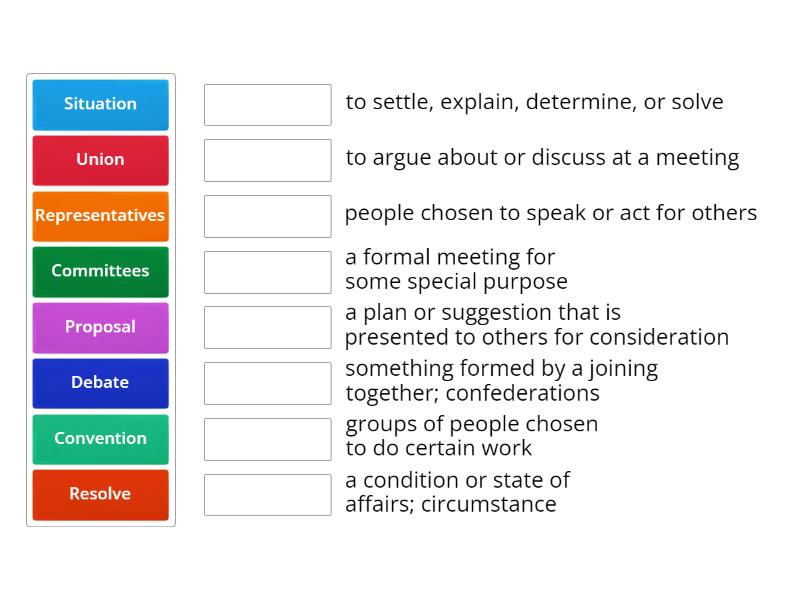 Situation
Union
Representatives
Committees
Proposal
Debate
Convention
Resolve

to settle, explain, determine, or solve

to argue about or discuss at a meeting

people chosen to speak or act for others

a formal meeting for some special purpose

a plan or suggestion that is presented to others for consideration

something formed by a joining together; confederations

groups of people chosen to do certain work

a condition or state of affairs; circumstance